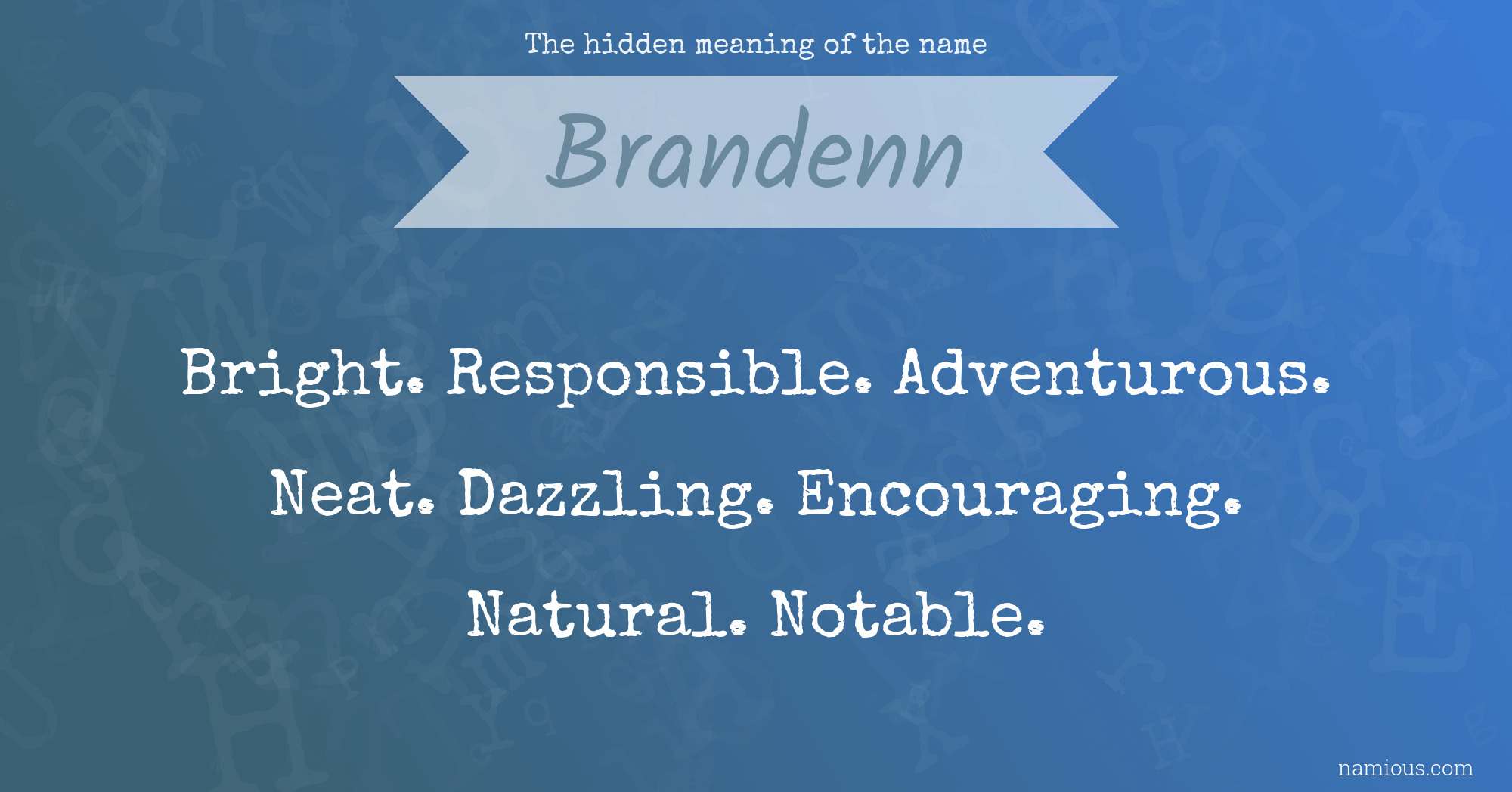 The hidden meaning of the name

Brandenn

Bright. Responsible. Adventurous. Neat. Dazzling. Encouraging. Natural. Notable.

namious.com